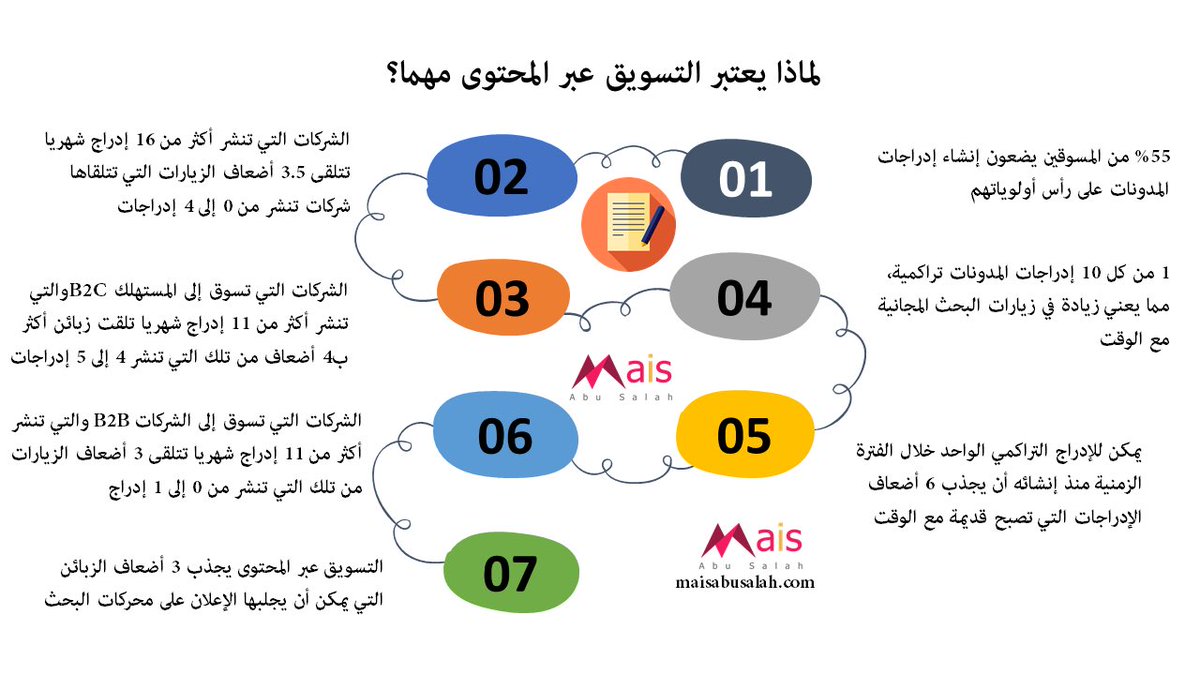 لماذا يعتبر التسويق عبر المحتوى مهما؟

01

55% من المسوقين يضعون إنشاء إدراجات المدونات على رأس أولوياتهم

02

الشركات التي تنشر أكثر من 16 إدراج شهريا تتلقى 3.5 أضعاف الزيارات التي تتلقاها شركات تنشر من 0 إلى 4 إدراجات

03

الشركات التي تسوق إلى المستهلك B2Cوالتي تنشر أكثر من 11 إدراج شهريا تلقت زبائن أكثر ب4 أضعاف من تلك التي تنشر 4 إلى 5 إدراجات

04

1 من كل 10 إدراجات المدونات تراكمية، مما يعني زيادة في زيارات البحث المجانية مع الوقت

Mais
Abu Salah

05

يمكن للإدراج التراكمي الواحد خلال الفترة الزمنية منذ إنشائه أن يجذب 6 أضعاف الإدراجات التي تصبح قديمة مع الوقت

06

الشركات التي تسوق إلى الشركات B2B والتي تنشر أكثر من 11 إدراج شهريا تتلقى 3 أضعاف الزيارات من تلك التي تنشر من 0 إلى 1 إدراج

07

التسويق عبر المحتوى يجذب 3 أضعاف الزبائن التي يمكن أن يجلبها الإعلان على محركات البحث

Mais
Abu Salah
maisabusalah.com